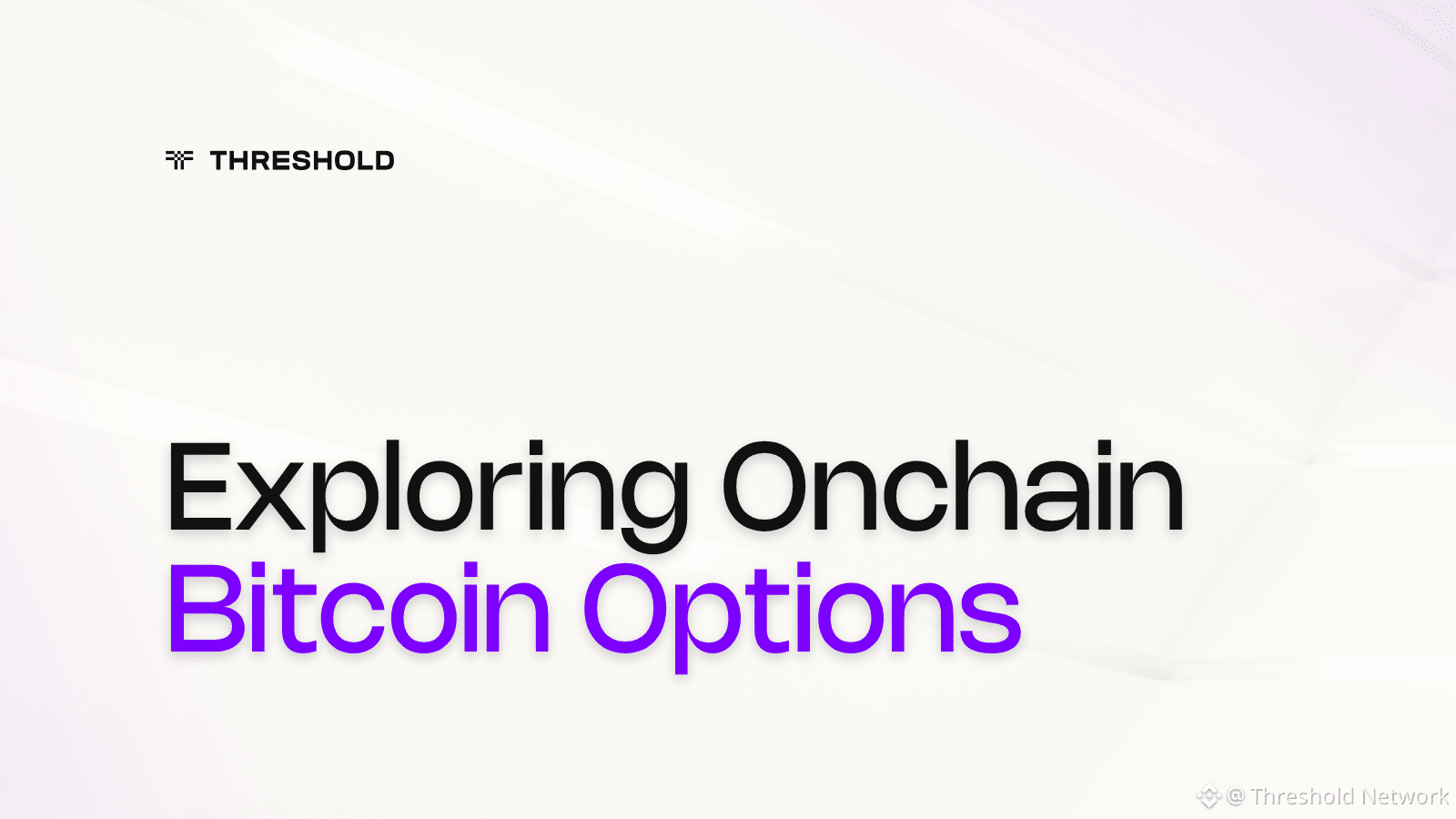 THRESHOLD

Exploring Onchain
Bitcoin Options

@ Threshold Network